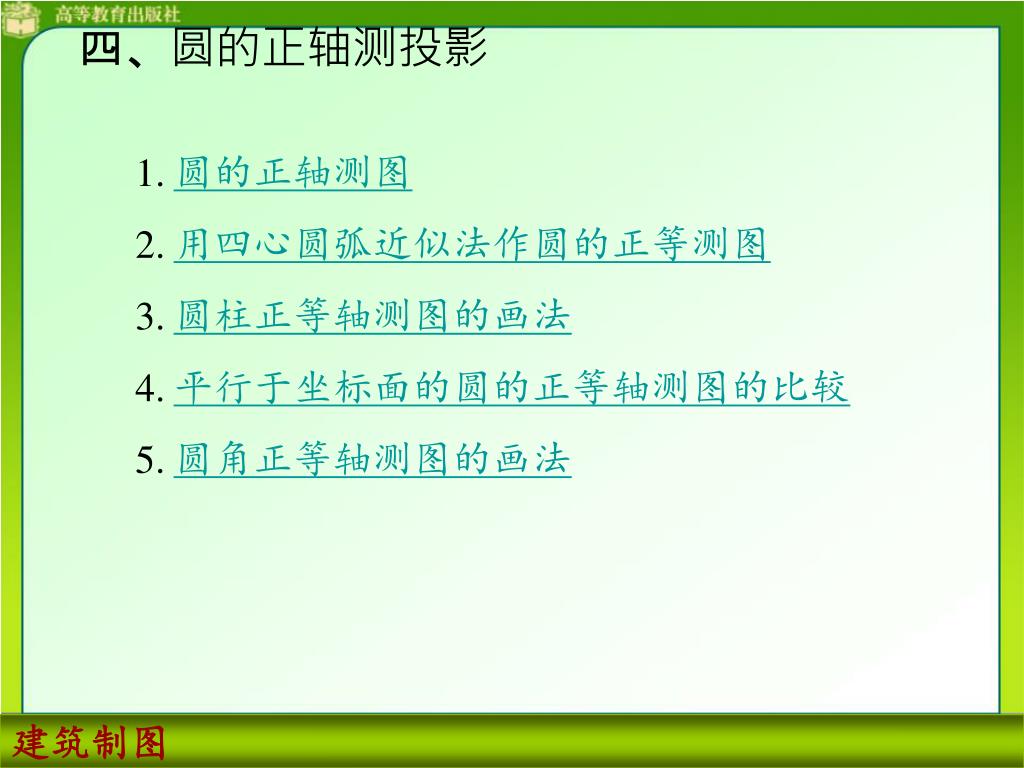 高等教育出版社

四、圆的正轴测投影

1. 圆的正轴测图

2. 用四心圆弧近似法作圆的正等测图

3. 圆柱正等轴测图的画法

4. 平行于坐标面的圆的正等轴测图的比较

5. 圆角正等轴测图的画法

建筑制图